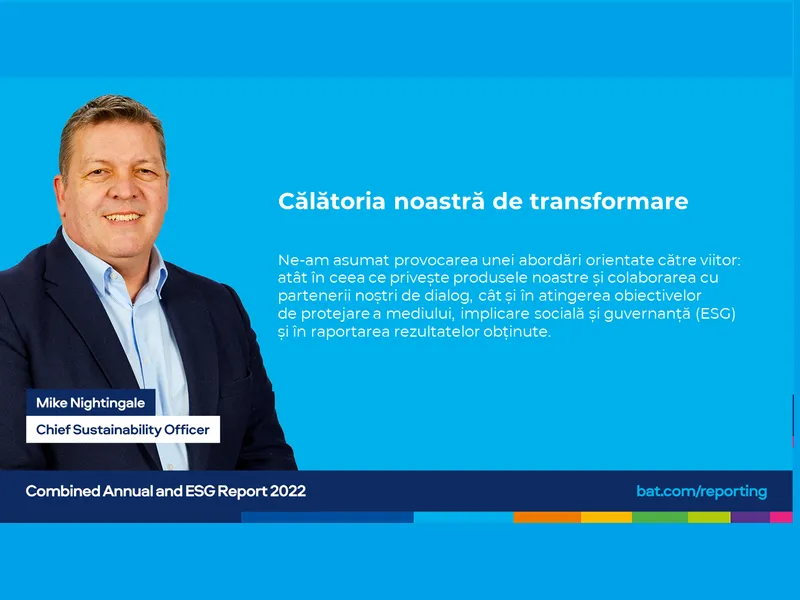 Călătoria noastră de transformare

Ne-am asumat provocarea unei abordări orientate către viitor: atât în ceea ce privește produsele noastre și colaborarea cu partenerii noștri de dialog, cât și în atingerea obiectivelor de protejare a mediului, implicare socială și guvernanță (ESG) și în raportarea rezultatelor obținute.

Mike Nightingale
Chief Sustainability Officer

Combined Annual and ESG Report 2022

bat.com/reporting